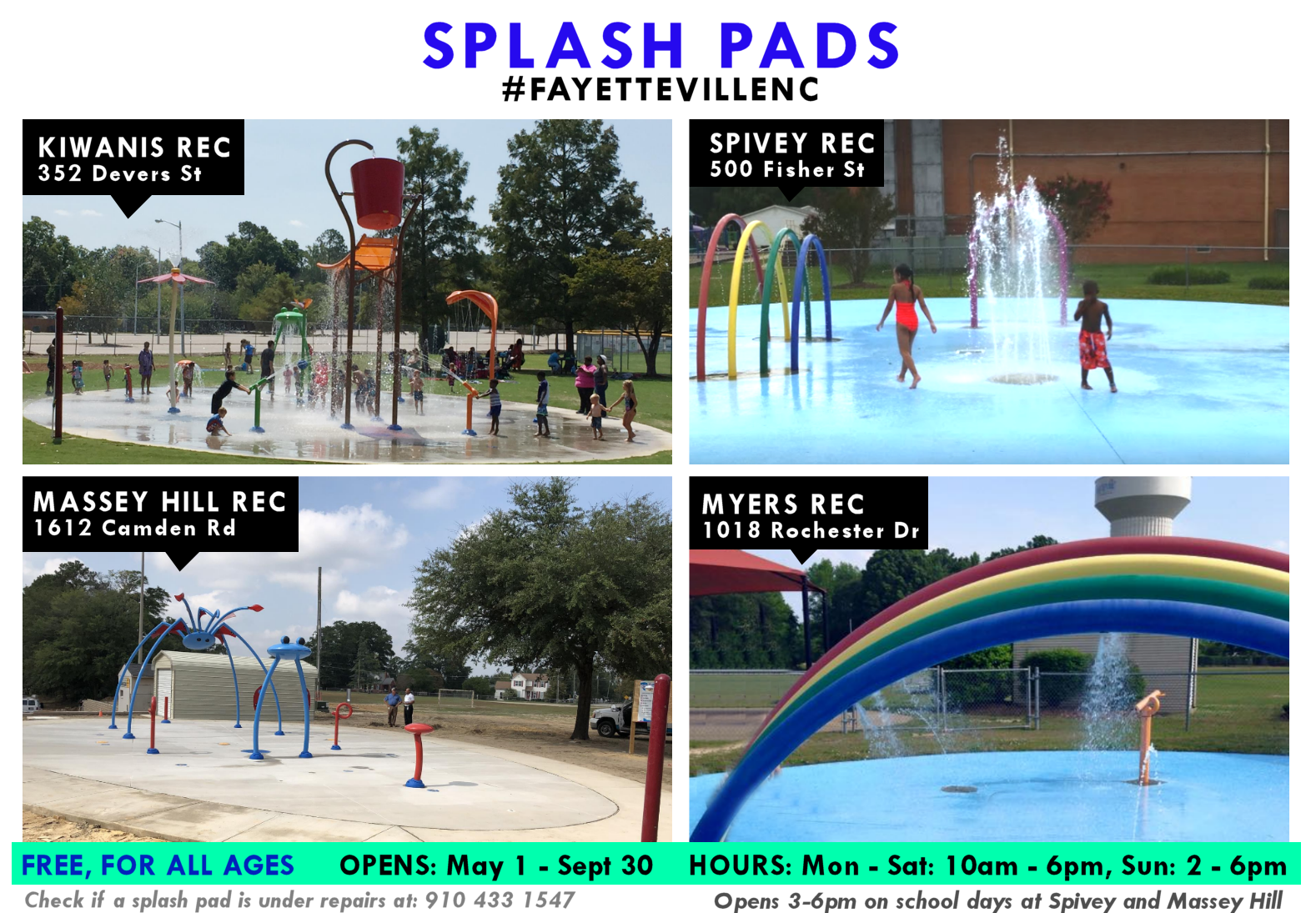 SPLASH PADS
#FAYETTEVILLENC

KIWANIS REC
352 Devers St

SPIVEY REC
500 Fisher St

MASSEY HILL REC
1612 Camden Rd

MYERS REC
1018 Rochester Dr

FREE, FOR ALL AGES OPENS: May 1 - Sept 30 HOURS: Mon - Sat: 10am - 6pm, Sun: 2 - 6pm

Check if a splash pad is under repairs at: 910 433 1547

Opens 3-6pm on school days at Spivey and Massey Hill